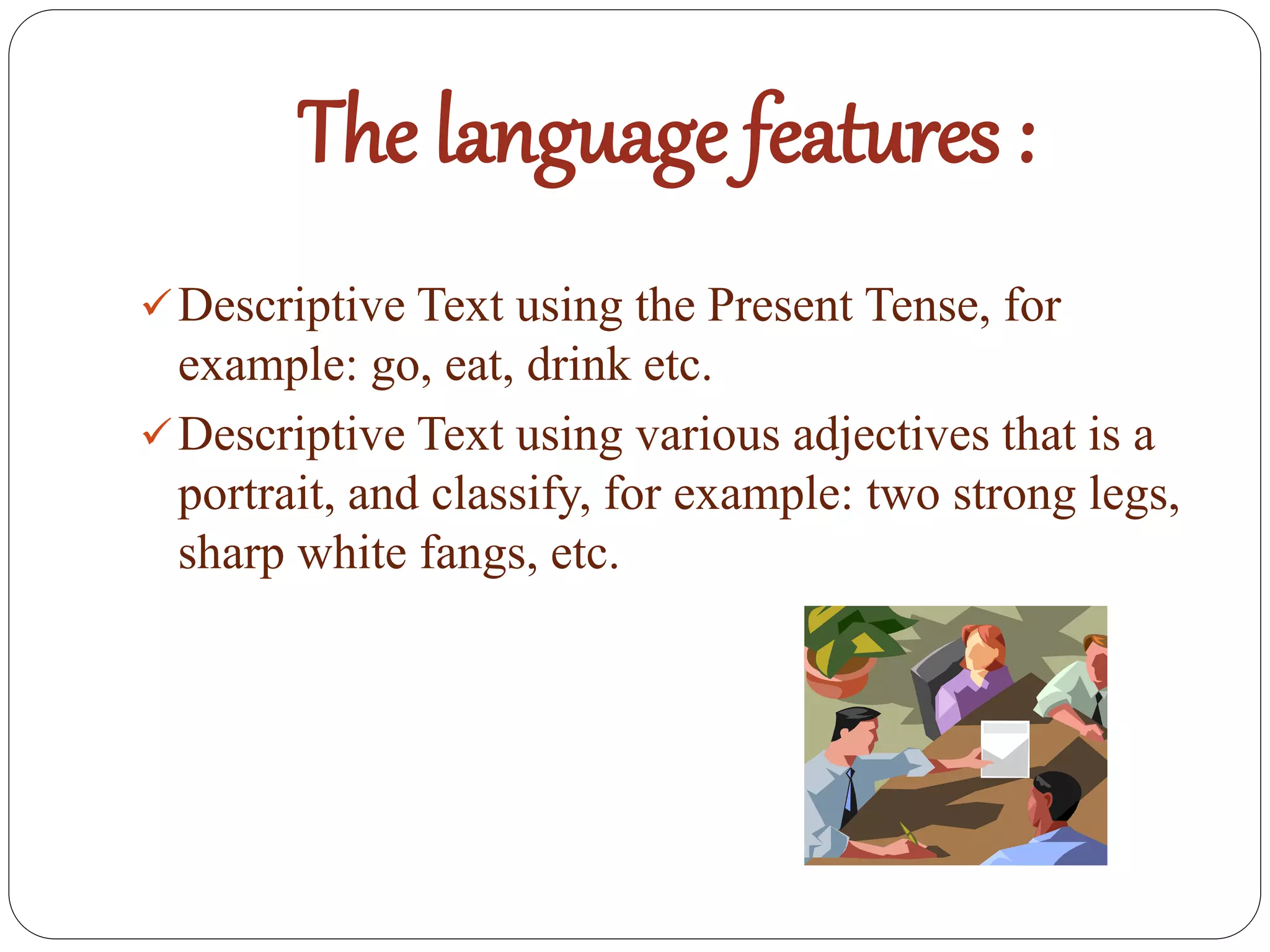 The language features :

✓ Descriptive Text using the Present Tense, for example: go, eat, drink etc.

✓ Descriptive Text using various adjectives that is a portrait, and classify, for example: two strong legs, sharp white fangs, etc.